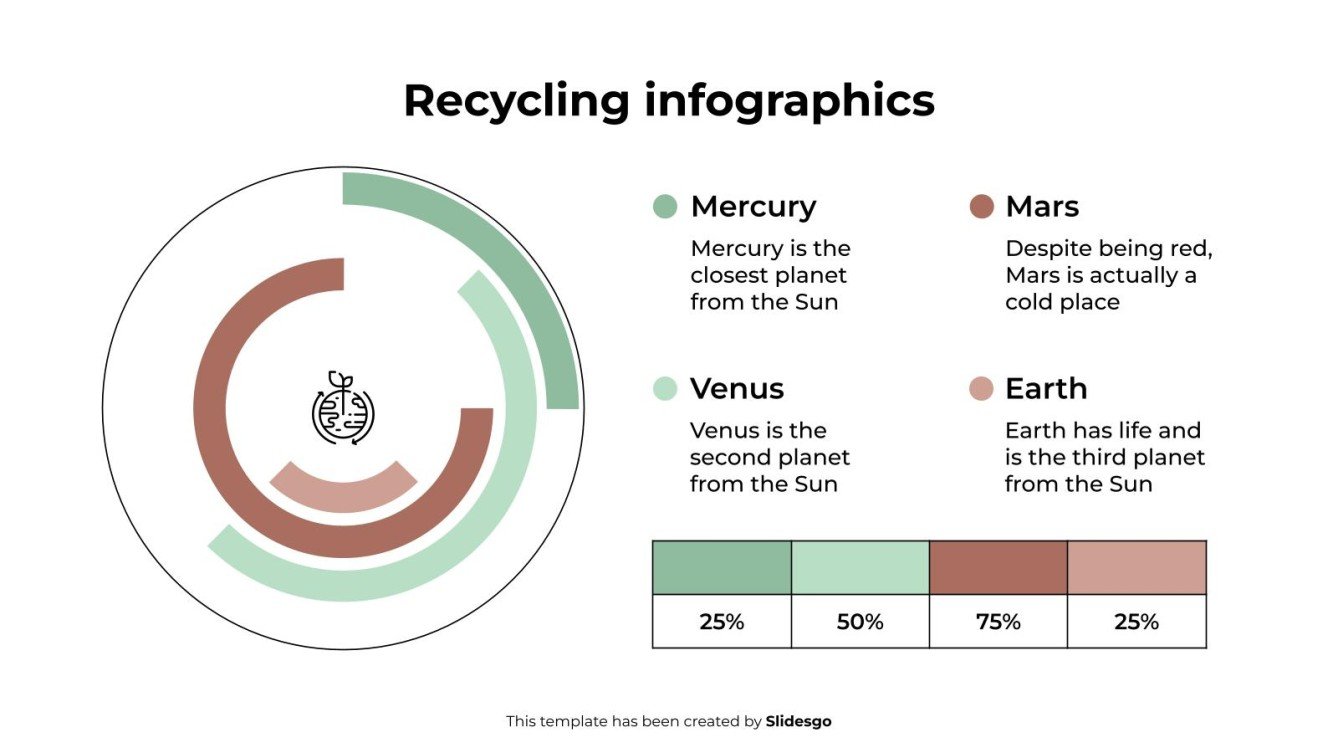 Recycling infographics

Mercury

Mercury is the closest planet from the Sun

Mars

Despite being red, Mars is actually a cold place

Venus

Venus is the second planet from the Sun

Earth

Earth has life and is the third planet from the Sun

| | | | |
|---|---|---|---|
| 25% | 50% | 75% | 25% |

This template has been created by Slidesgo